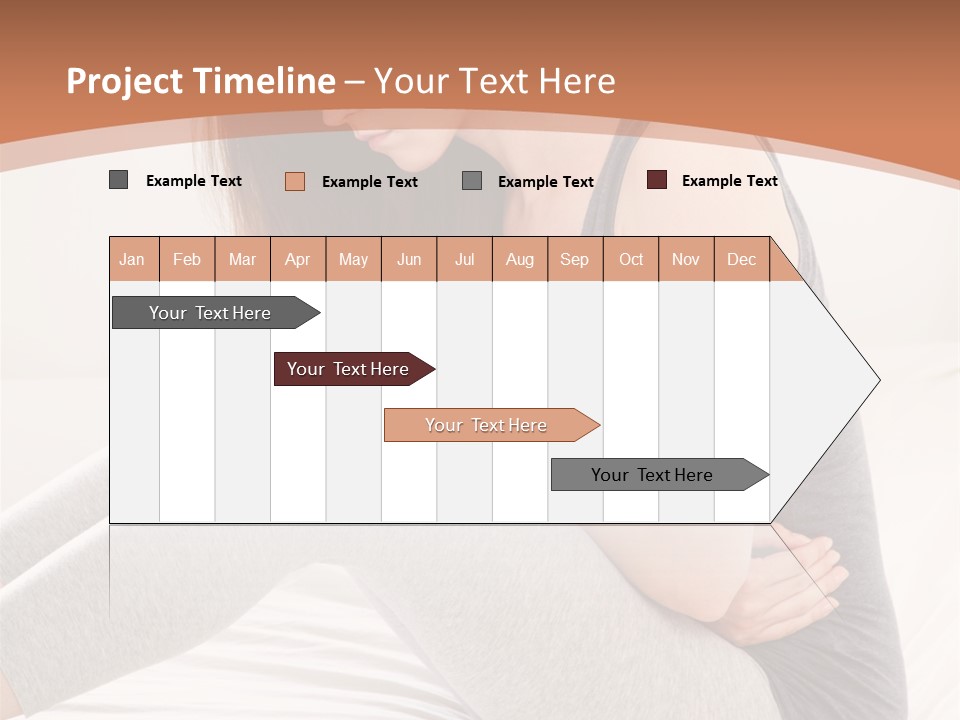 Project Timeline – Your Text Here

Example Text
Example Text
Example Text
Example Text

| Jan | Feb | Mar | Apr | May | Jun | Jul | Aug | Sep | Oct | Nov | Dec |
|---|---|---|---|---|---|---|---|---|---|---|---|

Your Text Here

Your Text Here

Your Text Here

Your Text Here